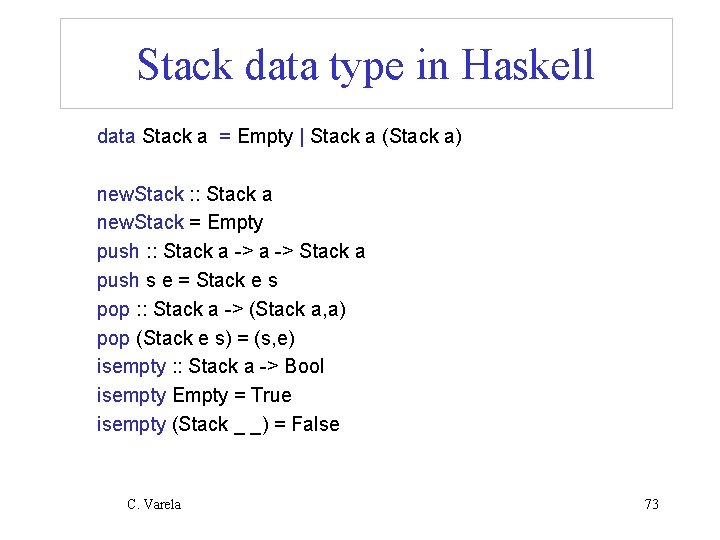 Stack data type in Haskell

data Stack a = Empty | Stack a (Stack a)

newStack :: Stack a
newStack = Empty
push :: Stack a -> a -> Stack a
push s e = Stack e s
pop :: Stack a -> (Stack a,a)
pop (Stack e s) = (s,e)
isempty :: Stack a -> Bool
isempty Empty = True
isempty (Stack _ _) = False

C. Varela

73